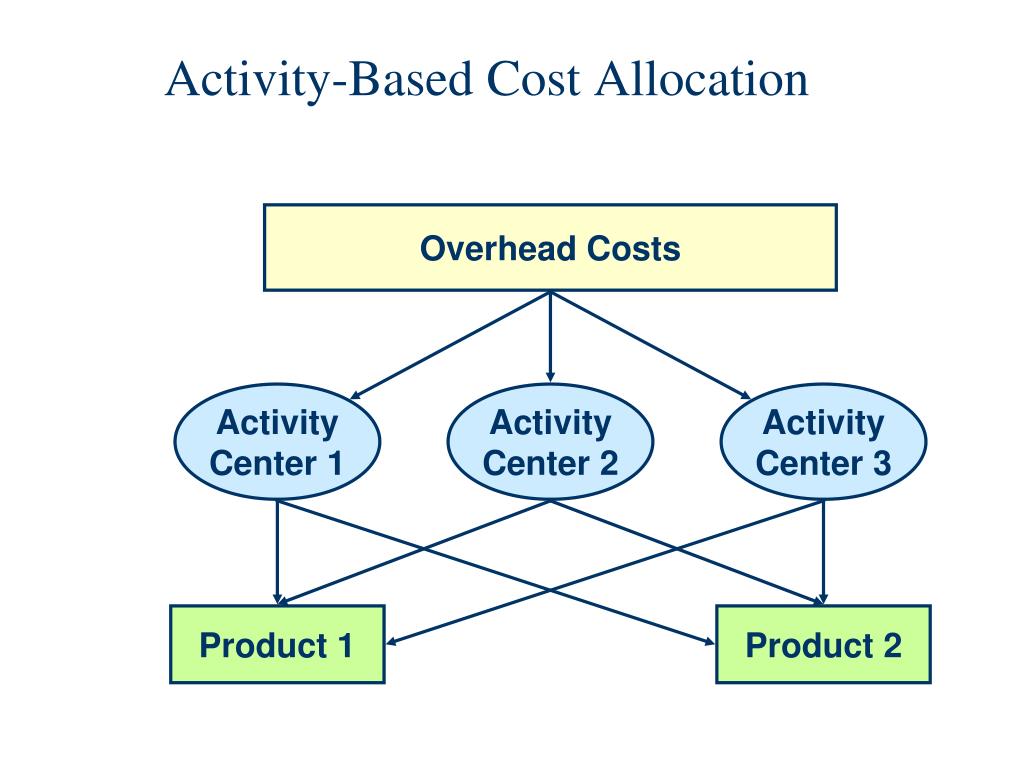 Activity-Based Cost Allocation

Overhead Costs

Activity Center 1

Activity Center 2

Activity Center 3

Product 1

Product 2